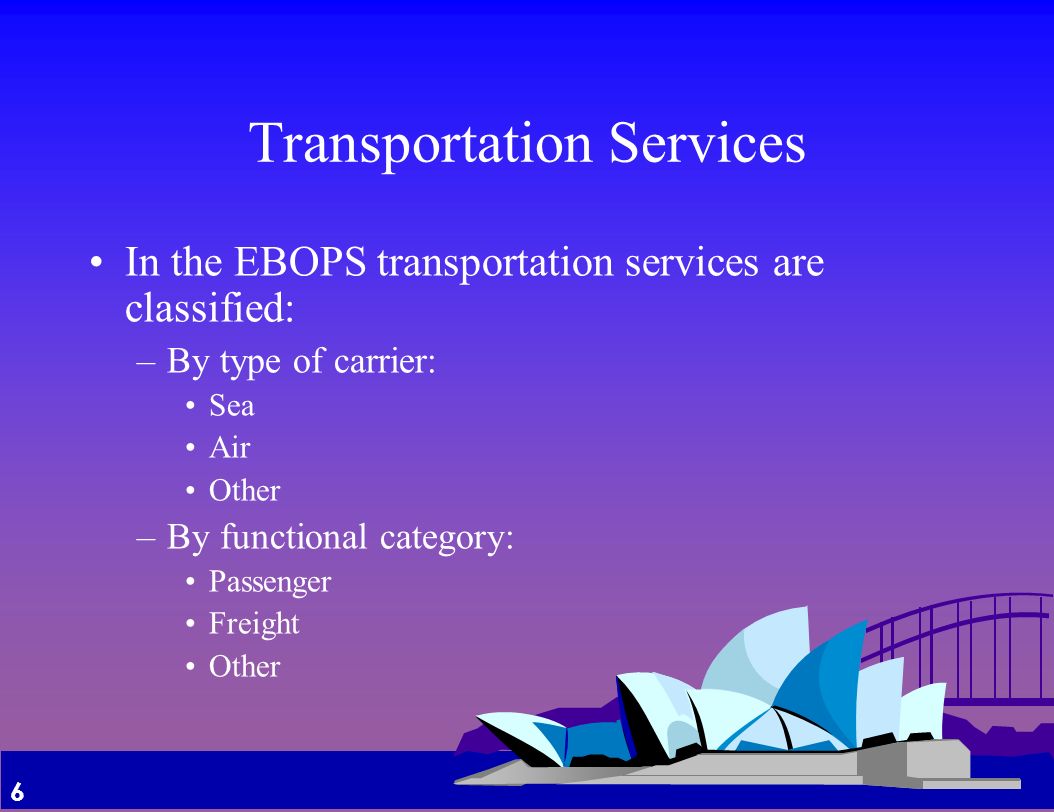 Transportation Services

• In the EBOPS transportation services are classified:
– By type of carrier:
• Sea
• Air
• Other
– By functional category:
• Passenger
• Freight
• Other

6